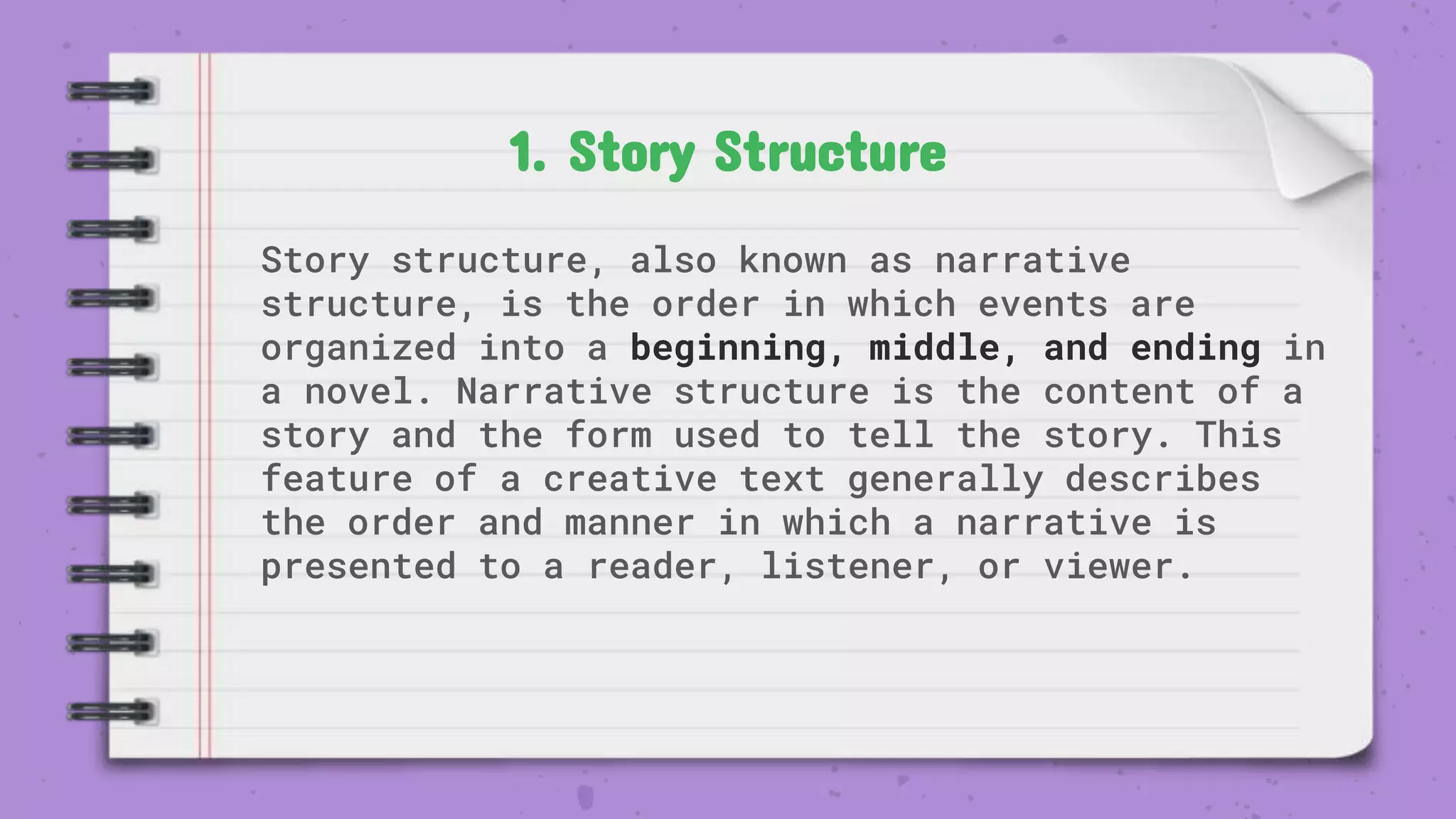 1. Story Structure

Story structure, also known as narrative structure, is the order in which events are organized into a beginning, middle, and ending in a novel. Narrative structure is the content of a story and the form used to tell the story. This feature of a creative text generally describes the order and manner in which a narrative is presented to a reader, listener, or viewer.